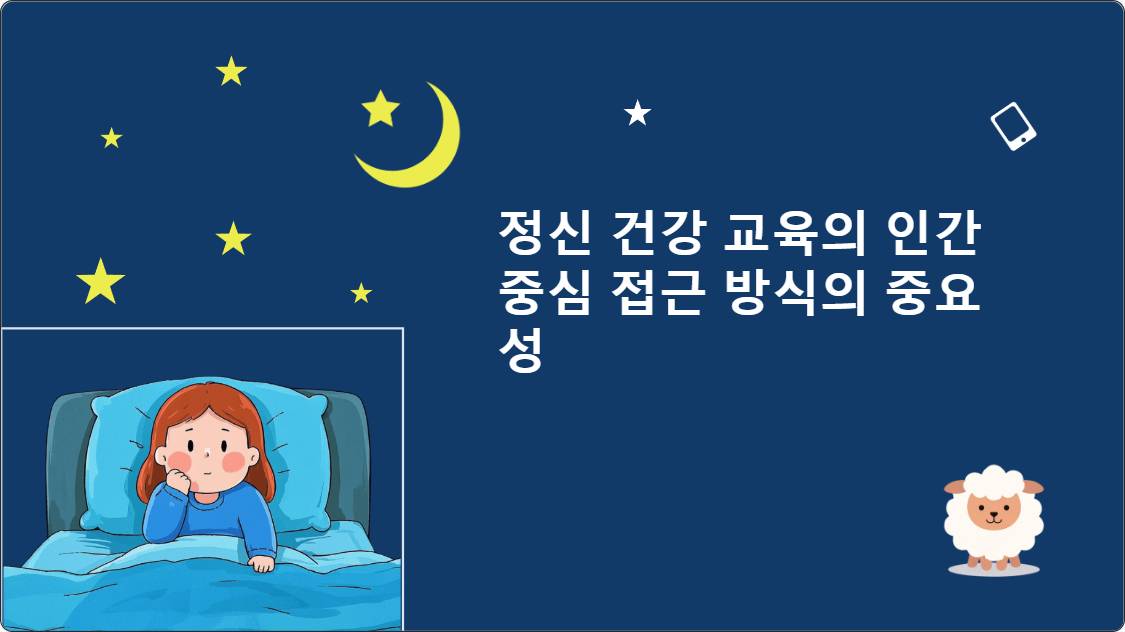 정신 건강 교육의 인간 중심 접근 방식의 중요성